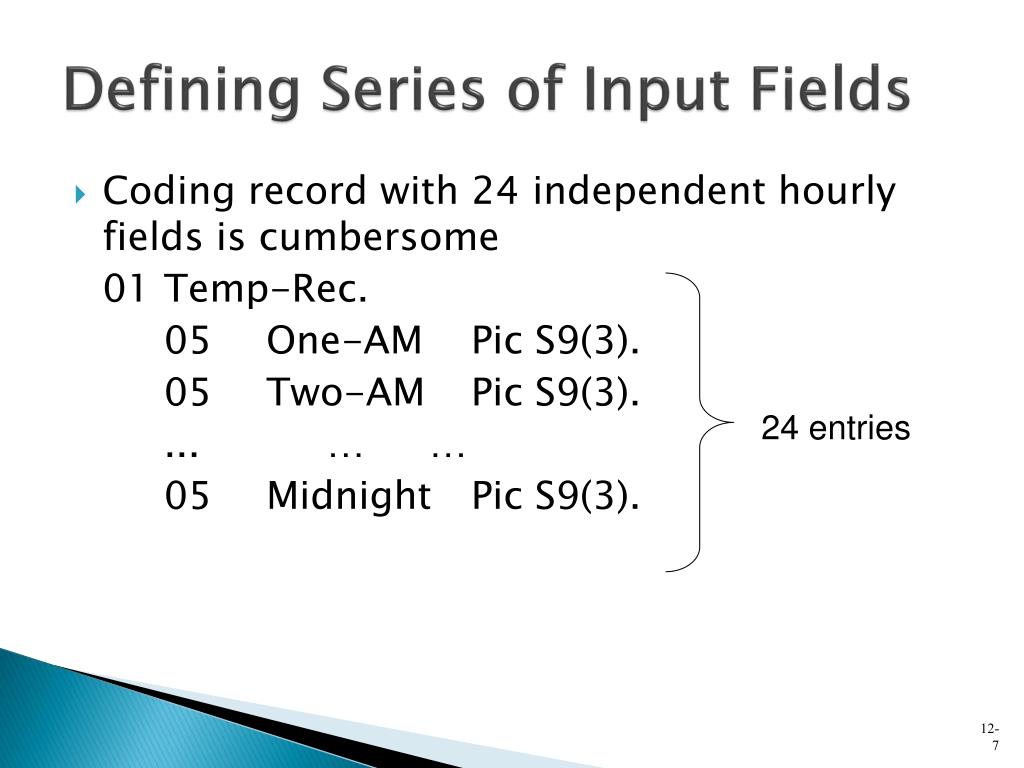 Defining Series of Input Fields

Coding record with 24 independent hourly fields is cumbersome

01 Temp-Rec.

05 One-AM Pic S9(3).

05 Two-AM Pic S9(3).

… … …

05 Midnight Pic S9(3).

24 entries

12-7